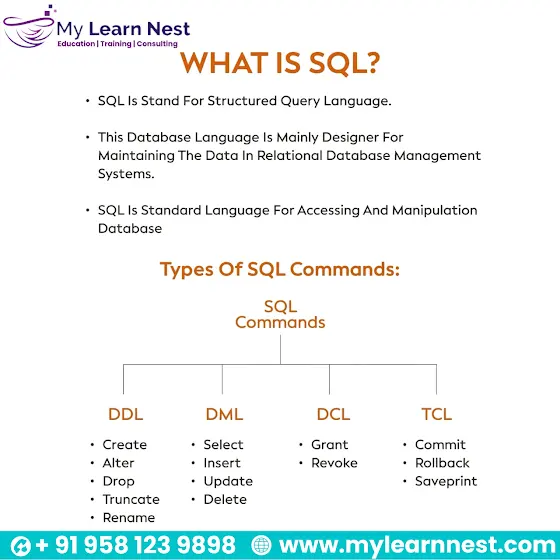 My Learn Nest
Education | Training | Consulting

WHAT IS SQL?

• SQL Is Stand For Structured Query Language.

• This Database Language Is Mainly Designer For Maintaining The Data In Relational Database Management Systems.

• SQL Is Standard Language For Accessing And Manipulation Database

Types Of SQL Commands:

SQL Commands

DDL
• Create
• Alter
• Drop
• Truncate
• Rename

DML
• Select
• Insert
• Update
• Delete

DCL
• Grant
• Revoke

TCL
• Commit
• Rollback
• Saveprint

+ 91 958 123 9898 www.mylearnnest.com